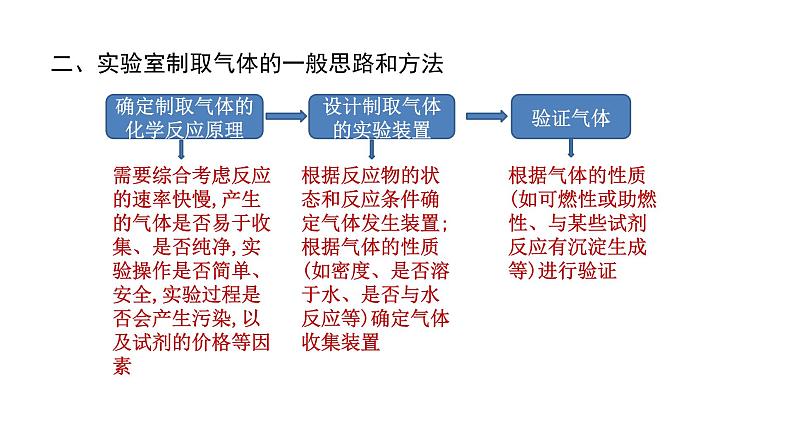 二、实验室制取气体的一般思路和方法

确定制取气体的化学反应原理

设计制取气体的实验装置

验证气体

需要综合考虑反应的速率快慢，产生的气体是否易于收集、是否纯净，实验操作是否简单、安全，实验过程是否会产生污染，以及试剂的价格等因素

根据反应物的状态和反应条件确定气体发生装置；根据气体的性质（如密度、是否溶于水、是否与水反应等）确定气体收集装置

根据气体的性质（如可燃性或助燃性、与某些试剂反应有沉淀生成等）进行验证